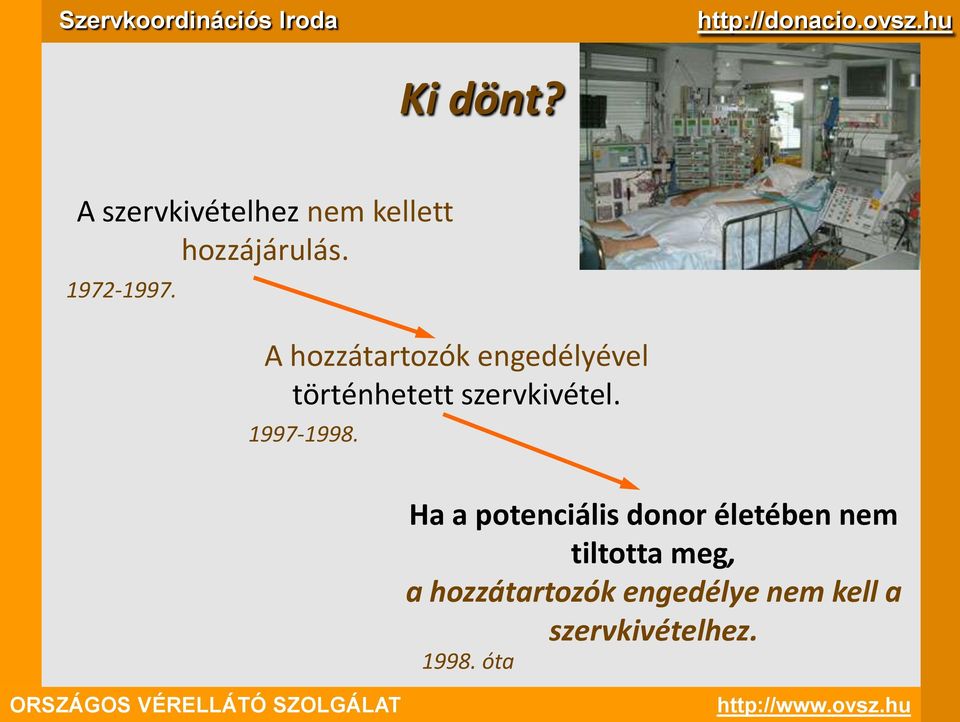 Szervkoordinációs Iroda
http://donacio.ovsz.hu

Ki dönt?

A szervkivételhez nem kellett hozzájárulás.

1972-1997.

A hozzátartozók engedélyével történhetett szervkivétel.

1997-1998.

Ha a potenciális donor életében nem tiltotta meg, a hozzátartozók engedélye nem kell a szervkivételhez.

1998. óta

ORSZÁGOS VÉRELLÁTÓ SZOLGÁLAT
http://www.ovsz.hu